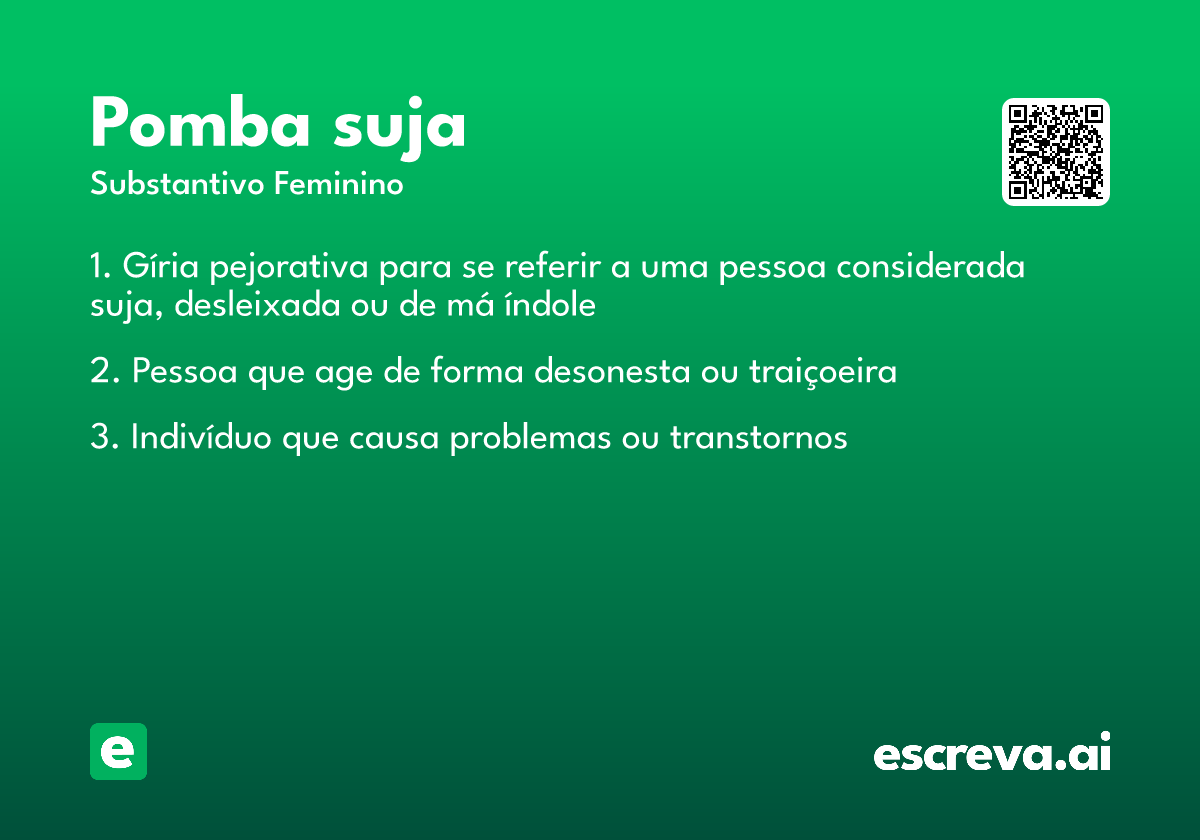 Pomba suja
Substantivo Feminino

1. Gíria pejorativa para se referir a uma pessoa considerada suja, desleixada ou de má índole

2. Pessoa que age de forma desonesta ou traiçoeira

3. Indivíduo que causa problemas ou transtornos

e

escreva.ai